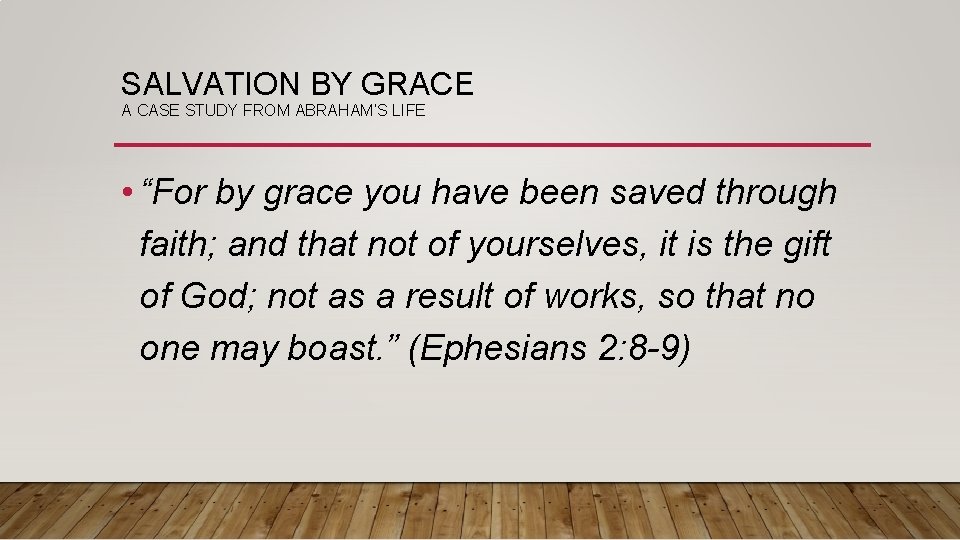 SALVATION BY GRACE
A CASE STUDY FROM ABRAHAM'S LIFE

• "For by grace you have been saved through faith; and that not of yourselves, it is the gift of God; not as a result of works, so that no one may boast." (Ephesians 2:8-9)